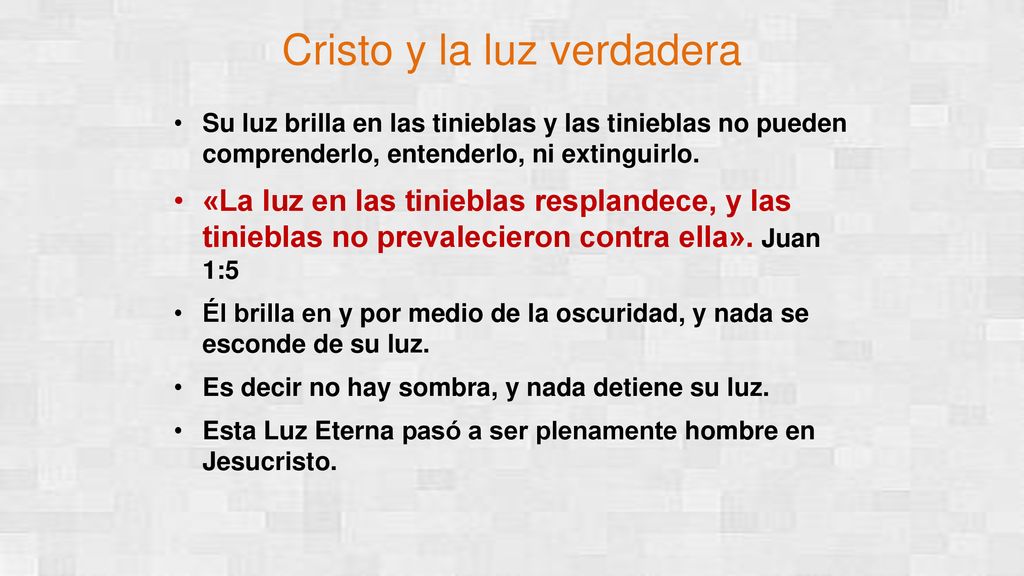 Cristo y la luz verdadera

• Su luz brilla en las tinieblas y las tinieblas no pueden comprenderlo, entenderlo, ni extinguirlo.

• «La luz en las tinieblas resplandece, y las tinieblas no prevalecieron contra ella». Juan 1:5

• Él brilla en y por medio de la oscuridad, y nada se esconde de su luz.

• Es decir no hay sombra, y nada detiene su luz.

• Esta Luz Eterna pasó a ser plenamente hombre en Jesucristo.